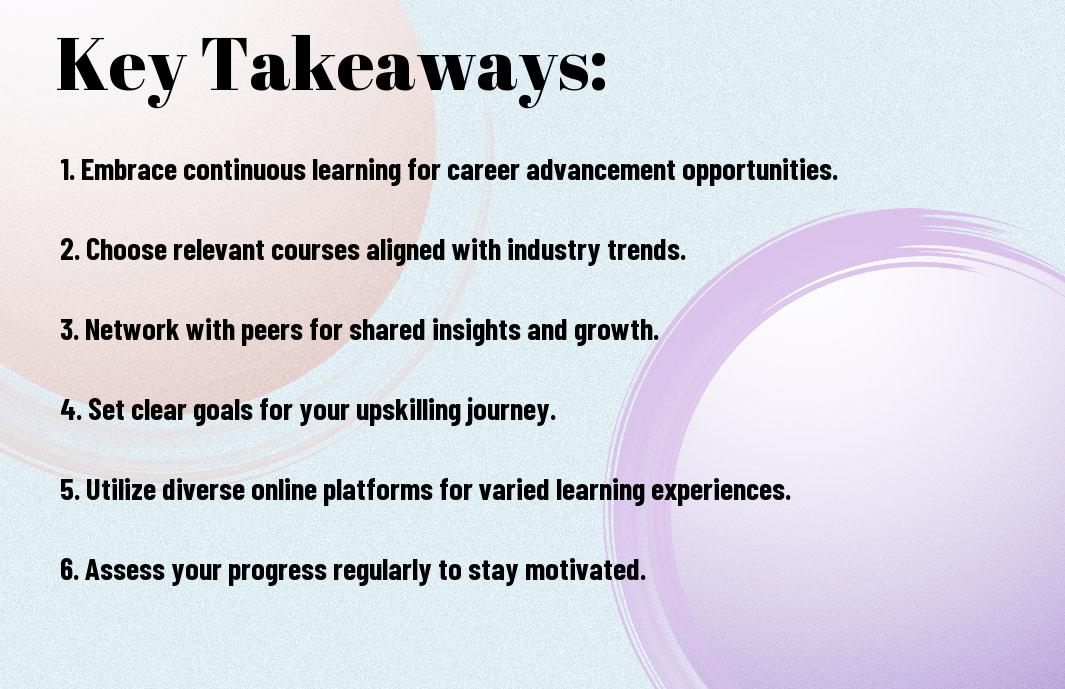 Key Takeaways:

1. Embrace continuous learning for career advancement opportunities.

2. Choose relevant courses aligned with industry trends.

3. Network with peers for shared insights and growth.

4. Set clear goals for your upskilling journey.

5. Utilize diverse online platforms for varied learning experiences.

6. Assess your progress regularly to stay motivated.